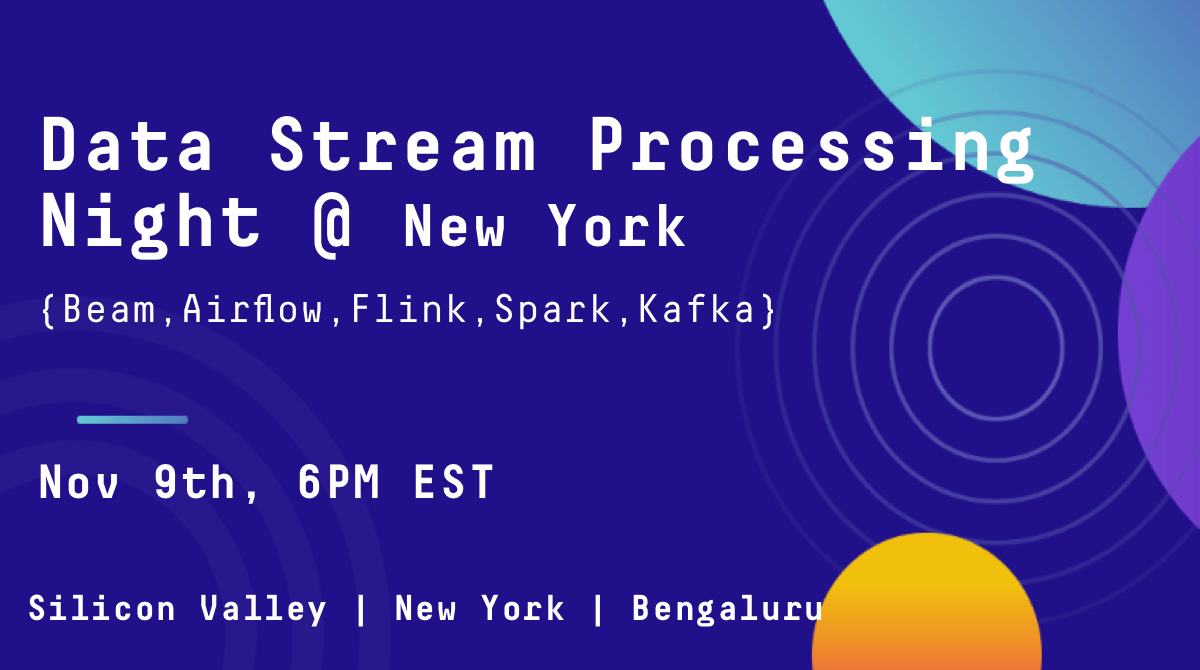 Data Stream Processing Night @ New York

{Beam,Airflow,Flink,Spark,Kafka}

Nov 9th, 6PM EST

Silicon Valley | New York | Bengaluru